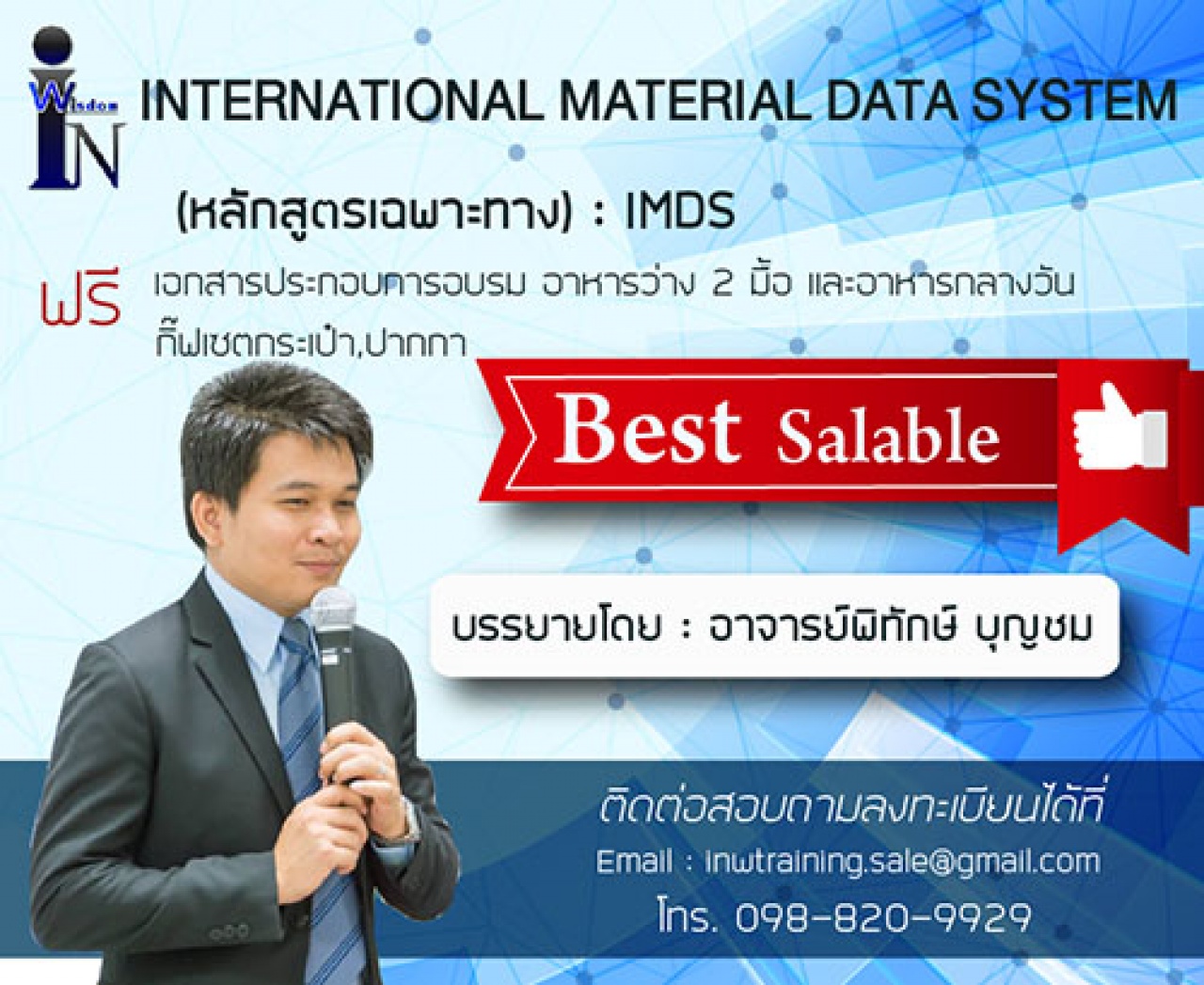 Wisdom IN

INTERNATIONAL MATERIAL DATA SYSTEM

(หลักสูตรเฉพาะทาง) : IMDS

ฟรี เอกสารประกอบการอบรม อาหารว่าง 2 มื้อ และอาหารกลางวัน กิ๊ฟเซตกระเป๋า,ปากกา

Best Salable

บรรยายโดย : อาจารย์พิทักษ์ บุญชม

ติดต่อสอบถามลงทะเบียนได้ที่

Email : inwtraining.sale@gmail.com

โทร. 098-820-9929